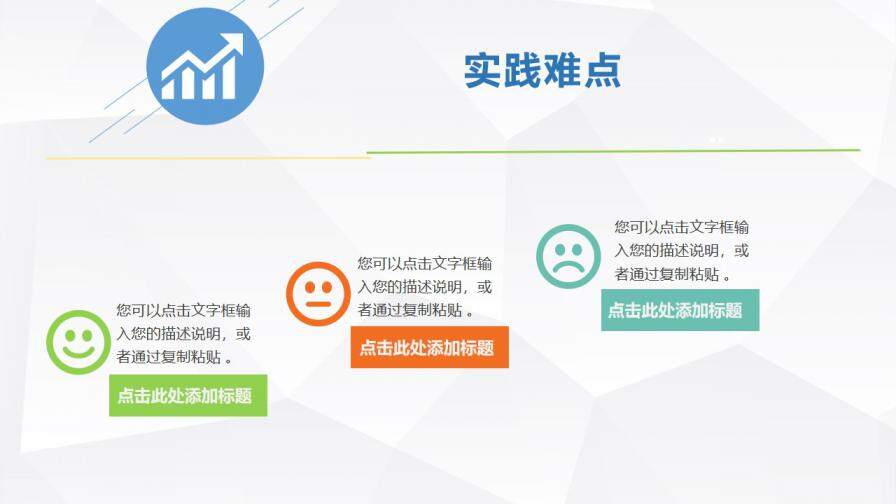 实践难点

您可以点击文字框输入您的描述说明，或者通过复制粘贴 。

点击此处添加标题

您可以点击文字框输入您的描述说明，或者通过复制粘贴 。

点击此处添加标题

您可以点击文字框输入您的描述说明，或者通过复制粘贴 。

点击此处添加标题